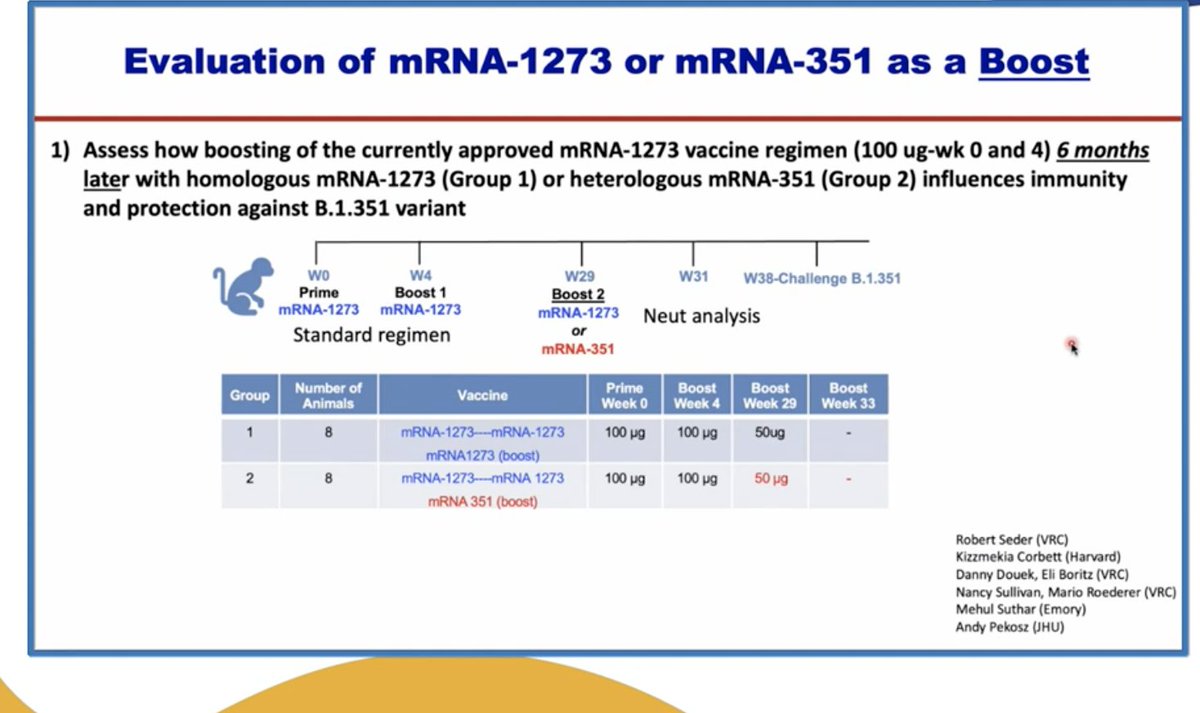 Evaluation of mRNA-1273 or mRNA-351 as a Boost

1) Assess how boosting of the currently approved mRNA-1273 vaccine regimen (100 ug-wk 0 and 4) 6 months later with homologous mRNA-1273 (Group 1) or heterologous mRNA-351 (Group 2) influences immunity and protection against B.1.351 variant

W0
Prime
mRNA-1273

W4
Boost 1
mRNA-1273

Standard regimen

W29
Boost 2
mRNA-1273
or
mRNA-351

W31
Neut analysis

W38-Challenge B.1.351

| Group | Number of Animals | Vaccine | Prime Week 0 | Boost Week 4 | Boost Week 29 | Boost Week 33 |
|---|---|---|---|---|---|---|
| 1 | 8 | mRNA-1273----mRNA-1273 mRNA1273 (boost) | 100 µg | 100 µg | 50ug | - |
| 2 | 8 | mRNA-1273----mRNA 1273 mRNA 351 (boost) | 100 µg | 100 µg | 50 µg | - |

Robert Seder (VRC)
Kizzmekia Corbett (Harvard)
Danny Douek, Eli Boritz (VRC)
Nancy Sullivan, Mario Roederer (VRC)
Mehul Suthar (Emory)
Andy Pekosz (JHU)